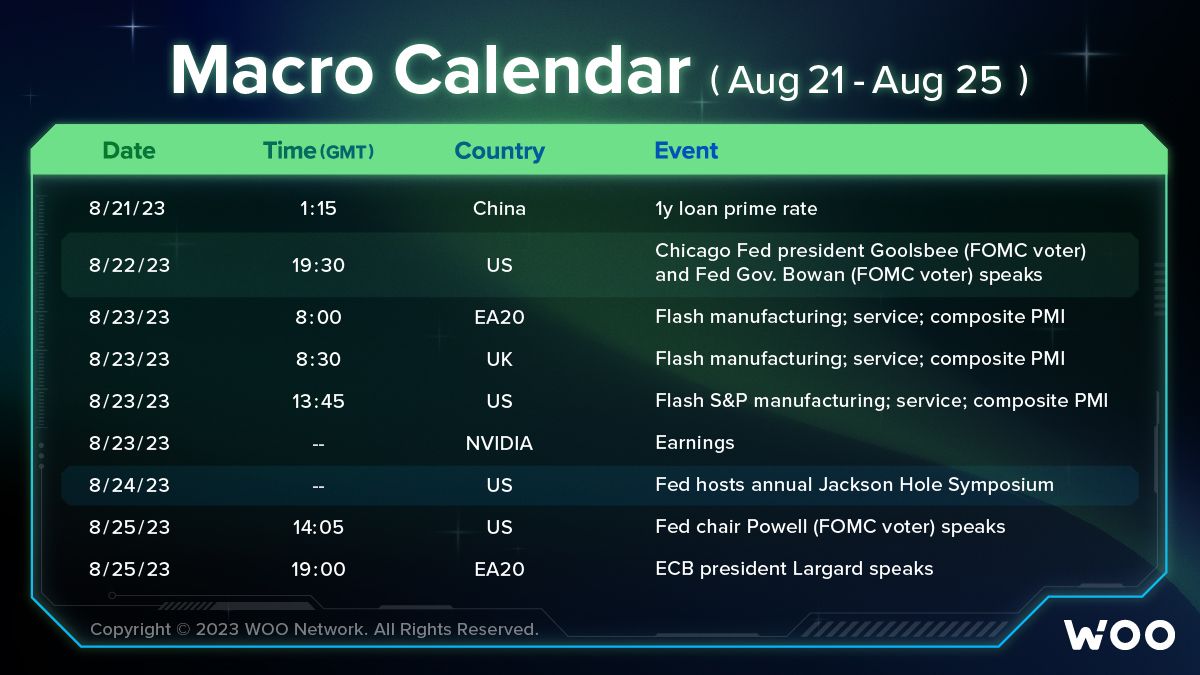 Macro Calendar ( Aug 21 - Aug 25 )

| Date | Time (GMT) | Country | Event |
|---|---|---|---|
| 8/21/23 | 1:15 | China | 1y loan prime rate |
| 8/22/23 | 19:30 | US | Chicago Fed president Goolsbee (FOMC voter) and Fed Gov. Bowan (FOMC voter) speaks |
| 8/23/23 | 8:00 | EA20 | Flash manufacturing; service; composite PMI |
| 8/23/23 | 8:30 | UK | Flash manufacturing; service; composite PMI |
| 8/23/23 | 13:45 | US | Flash S&P manufacturing; service; composite PMI |
| 8/23/23 | -- | NVIDIA | Earnings |
| 8/24/23 | -- | US | Fed hosts annual Jackson Hole Symposium |
| 8/25/23 | 14:05 | US | Fed chair Powell (FOMC voter) speaks |
| 8/25/23 | 19:00 | EA20 | ECB president Largard speaks |

Copyright © 2023 WOO Network. All Rights Reserved.

WOO